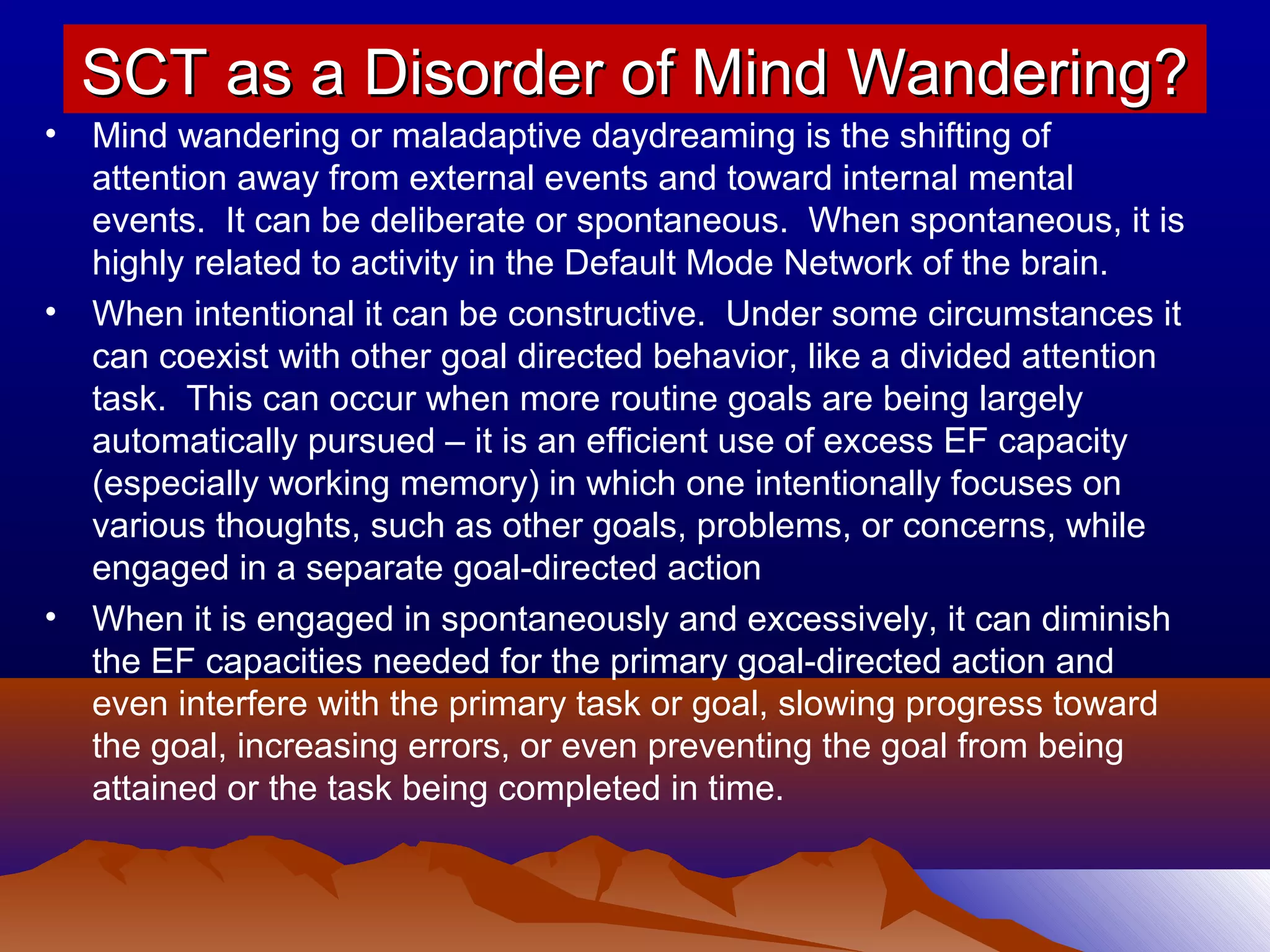 SCT as a Disorder of Mind Wandering?

• Mind wandering or maladaptive daydreaming is the shifting of attention away from external events and toward internal mental events. It can be deliberate or spontaneous. When spontaneous, it is highly related to activity in the Default Mode Network of the brain.

• When intentional it can be constructive. Under some circumstances it can coexist with other goal directed behavior, like a divided attention task. This can occur when more routine goals are being largely automatically pursued – it is an efficient use of excess EF capacity (especially working memory) in which one intentionally focuses on various thoughts, such as other goals, problems, or concerns, while engaged in a separate goal-directed action

• When it is engaged in spontaneously and excessively, it can diminish the EF capacities needed for the primary goal-directed action and even interfere with the primary task or goal, slowing progress toward the goal, increasing errors, or even preventing the goal from being attained or the task being completed in time.